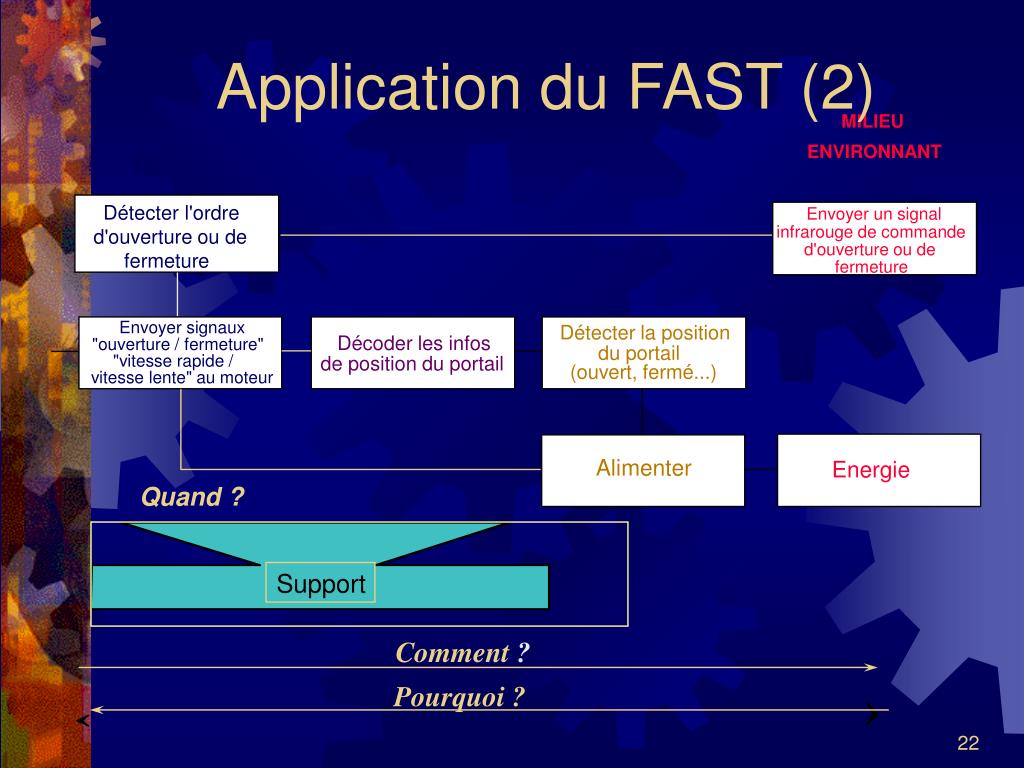 Application du FAST (2)

MILIEU ENVIRONNANT

Détecter l'ordre d'ouverture ou de fermeture

Envoyer un signal infrarouge de commande d'ouverture ou de fermeture

Envoyer signaux "ouverture / fermeture" "vitesse rapide / vitesse lente" au moteur

Décoder les infos de position du portail

Détecter la position du portail (ouvert, fermé...)

Alimenter

Energie

Quand ?

Support

Comment ?

Pourquoi ?

22